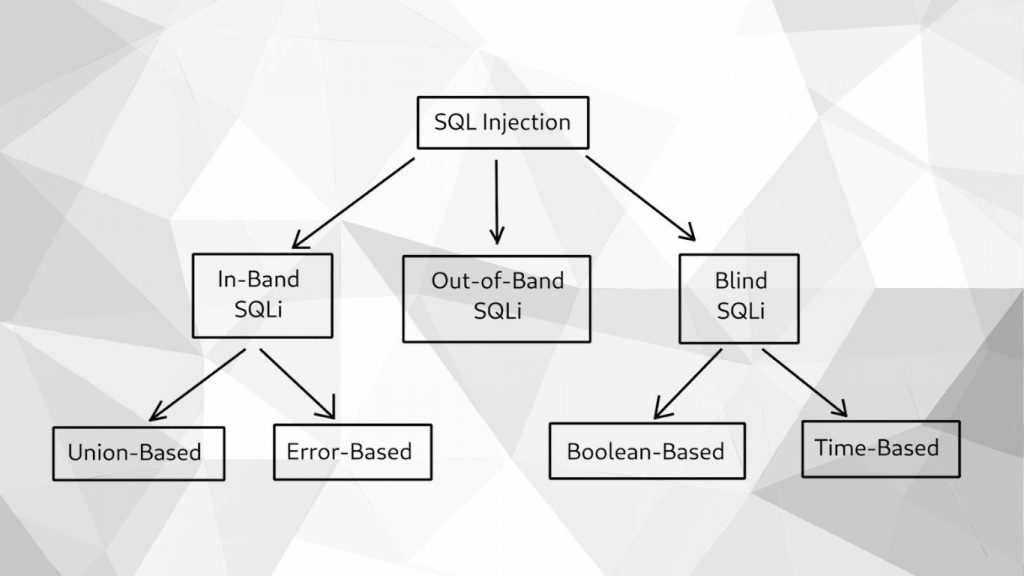 SQL Injection

In-Band SQLi

Out-of-Band SQLi

Blind SQLi

Union-Based

Error-Based

Boolean-Based

Time-Based